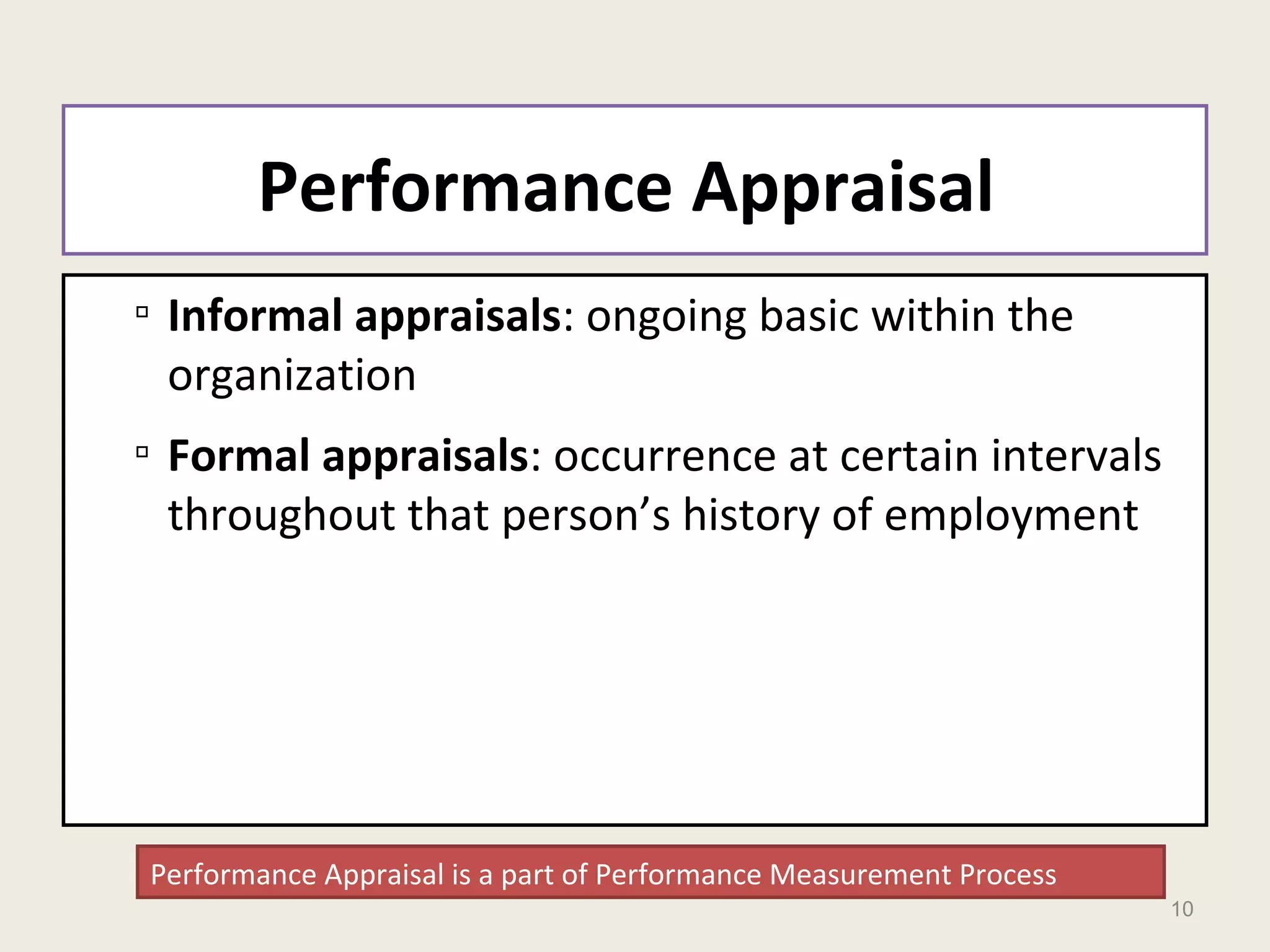 Performance Appraisal

▫ Informal appraisals: ongoing basic within the organization

▫ Formal appraisals: occurrence at certain intervals throughout that person's history of employment

Performance Appraisal is a part of Performance Measurement Process

10